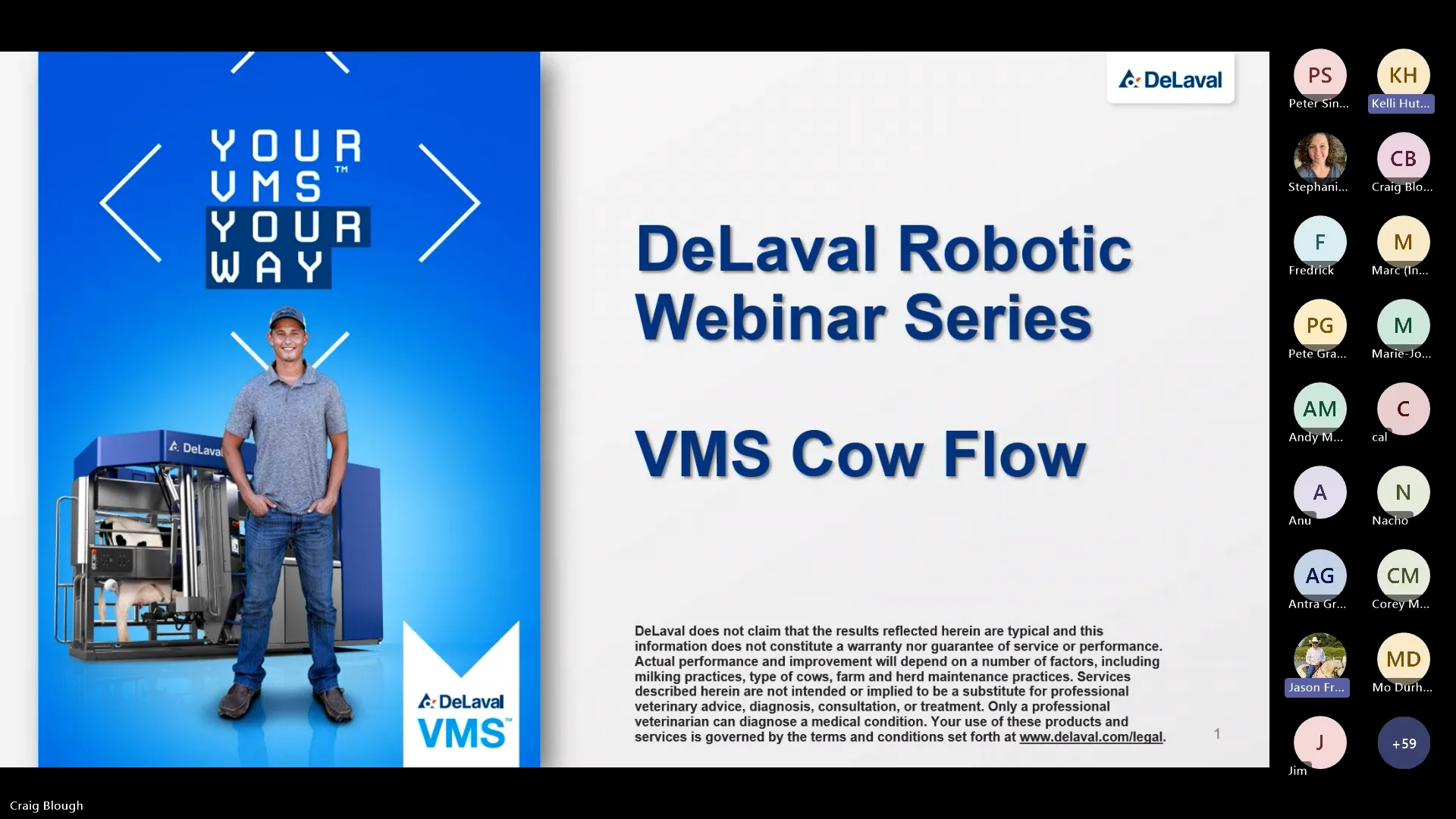 YOUR VMS™ YOUR WAY

DeLaval

DeLaval VMS™

DeLaval

DeLaval Robotic Webinar Series

VMS Cow Flow

DeLaval does not claim that the results reflected herein are typical and this information does not constitute a warranty nor guarantee of service or performance. Actual performance and improvement will depend on a number of factors, including milking practices, type of cows, farm and herd maintenance practices. Services described herein are not intended or implied to be a substitute for professional veterinary advice, diagnosis, consultation, or treatment. Only a professional veterinarian can diagnose a medical condition. Your use of these products and services is governed by the terms and conditions set forth at www.delaval.com/legal.

1

PS
Peter Sin...
KH
Kelli Hut...
Stephani...
CB
Craig Blo...
F
Fredrick
M
Marc (In...
PG
Pete Gra...
M
Marie-Jo...
AM
Andy M...
C
cal
A
Anu
N
Nacho
AG
Antra Gr...
CM
Corey M...
Jason Fr...
MD
Mo Durh...
J
Jim
+59

Craig Blough